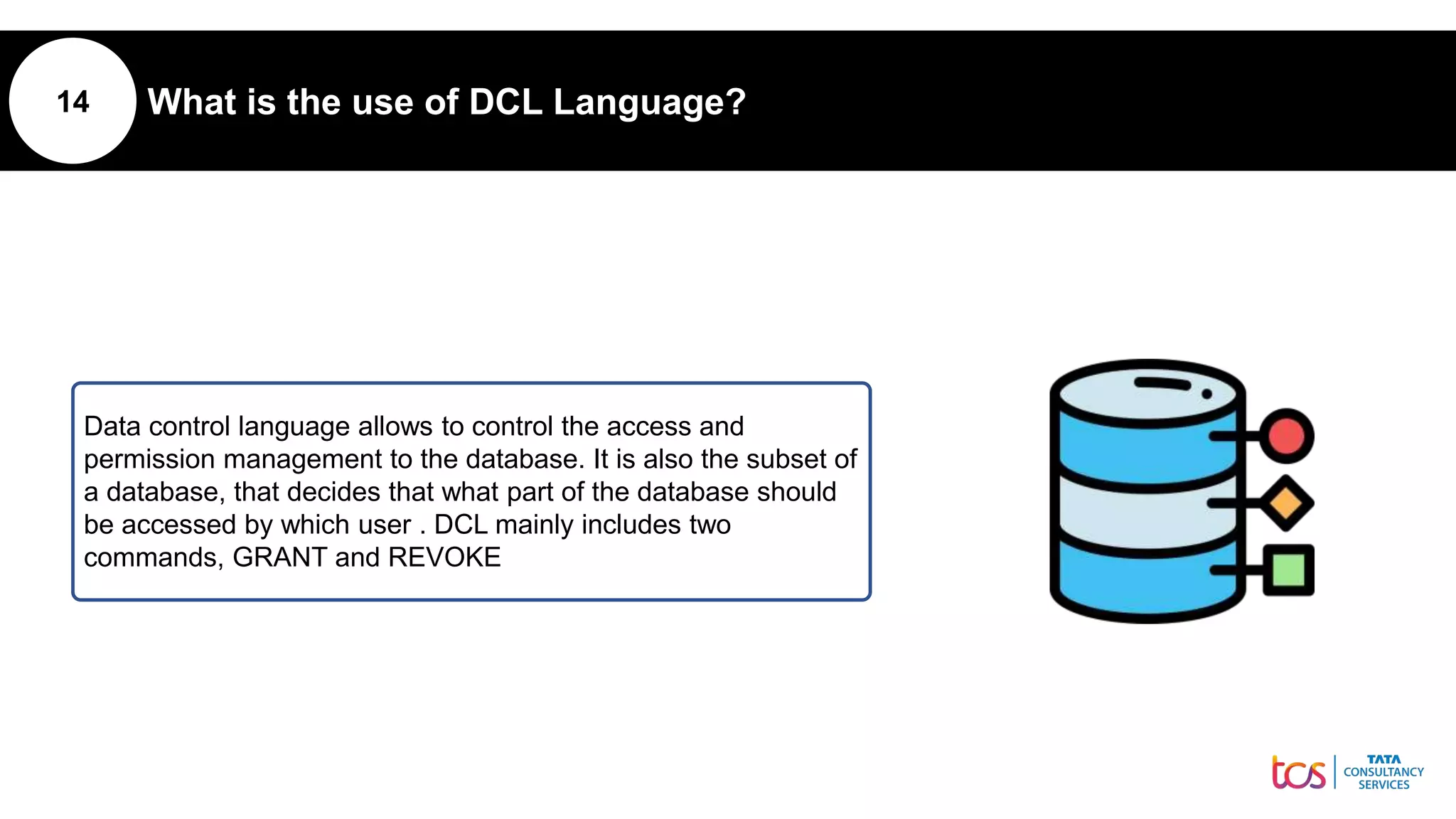 14

What is the use of DCL Language?

Data control language allows to control the access and permission management to the database. It is also the subset of a database, that decides that what part of the database should be accessed by which user . DCL mainly includes two commands, GRANT and REVOKE

tcs TATA CONSULTANCY SERVICES